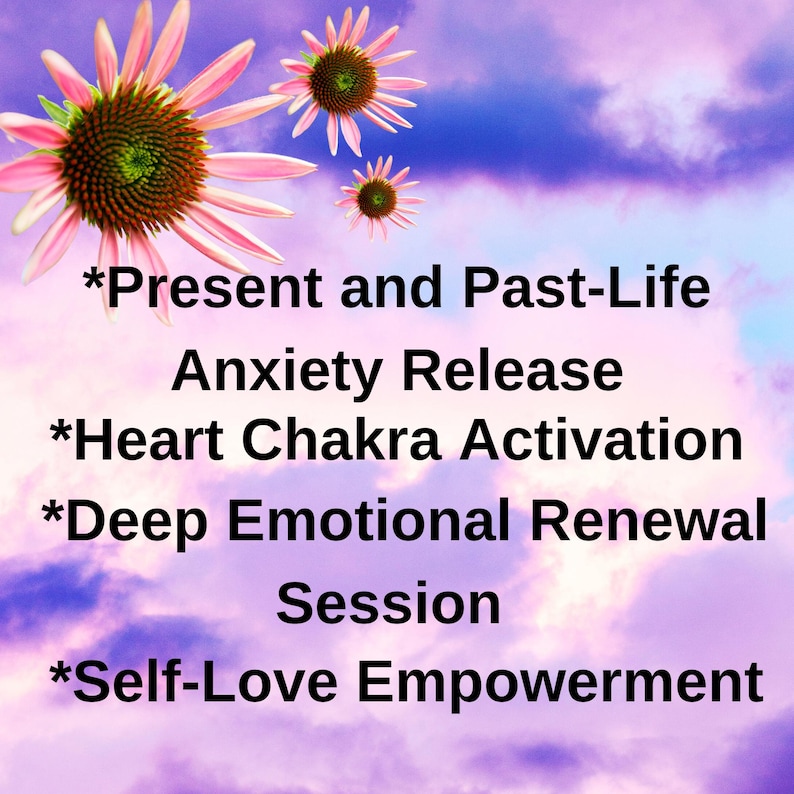 *Present and Past-Life Anxiety Release
*Heart Chakra Activation
*Deep Emotional Renewal Session
*Self-Love Empowerment